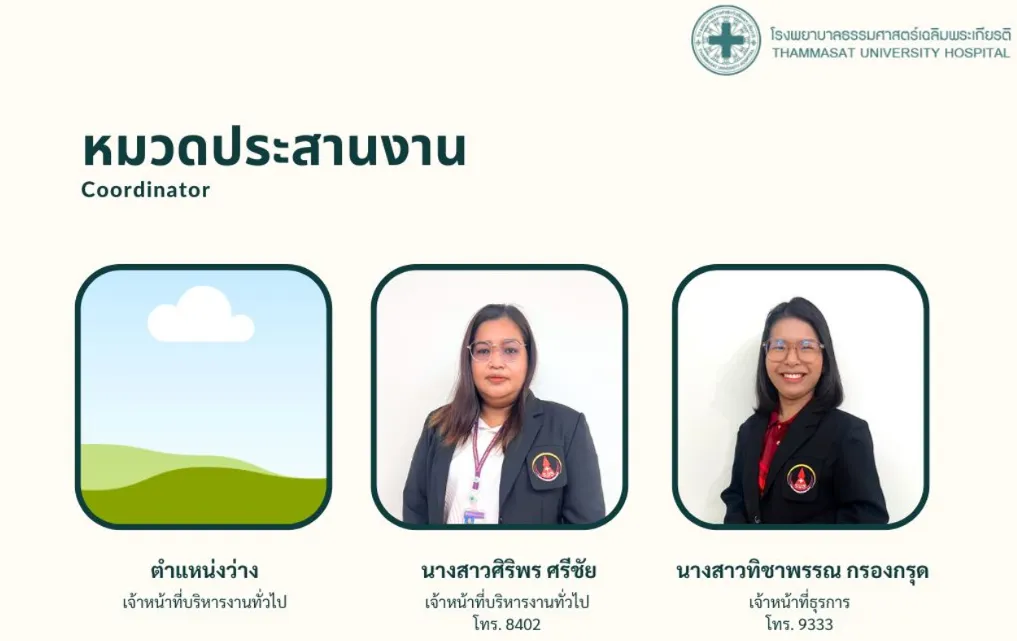 โรงพยาบาลธรรมศาสตร์เฉลิมพระเกียรติ
THAMMASAT UNIVERSITY HOSPITAL

หมวดประสานงาน
Coordinator

ตำแหน่งว่าง
เจ้าหน้าที่บริหารงานทั่วไป

นางสาวศิริพร ศรีชัย
เจ้าหน้าที่บริหารงานทั่วไป
โทร. 8402

นางสาวทิชาพรรณ กรองกรุด
เจ้าหน้าที่ธุรการ
โทร. 9333